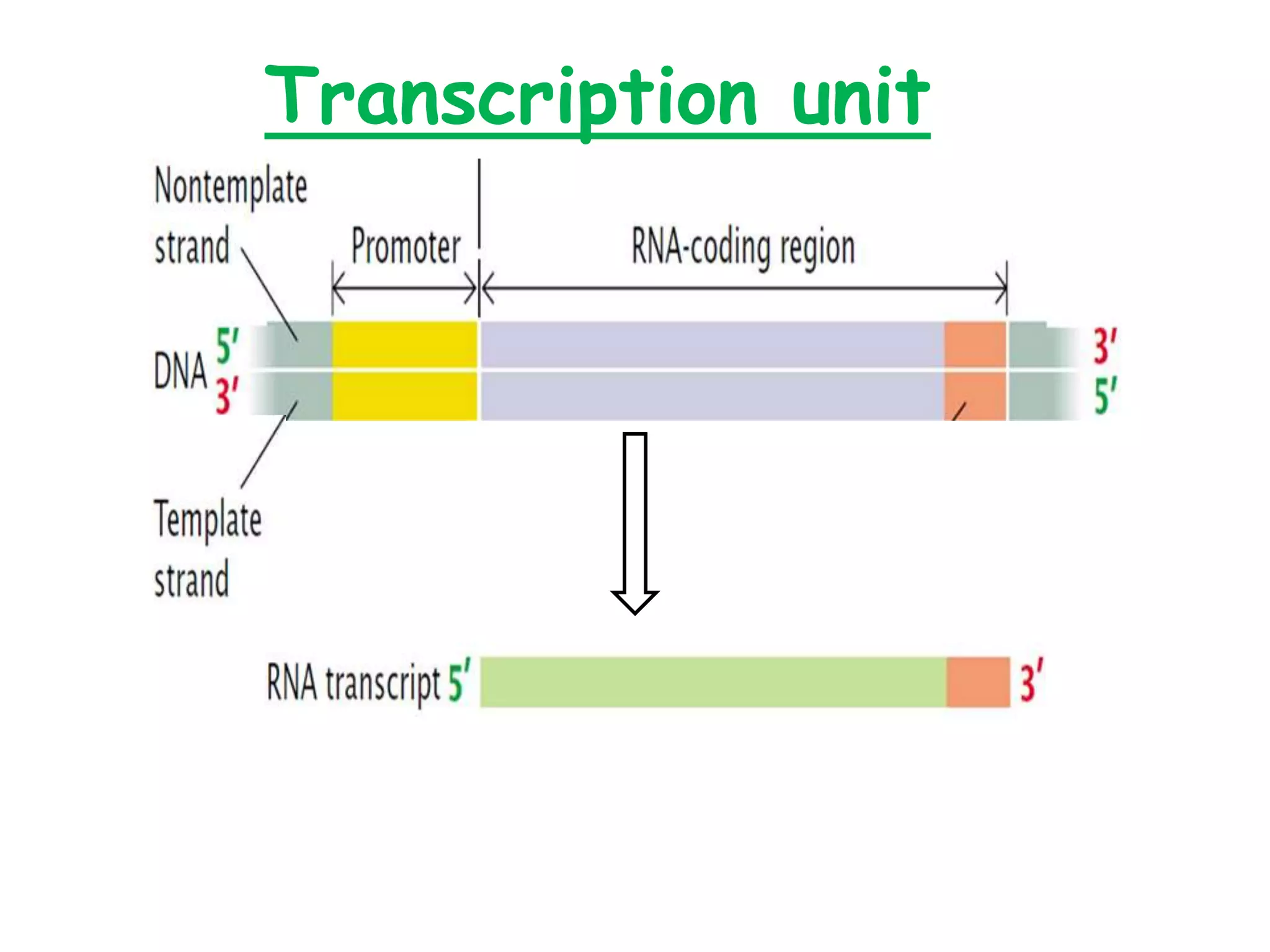 Transcription unit

Nontemplate strand

Promoter

RNA-coding region

DNA 5′ 3′

3′ 5′

Template strand

RNA transcript 5′

3′